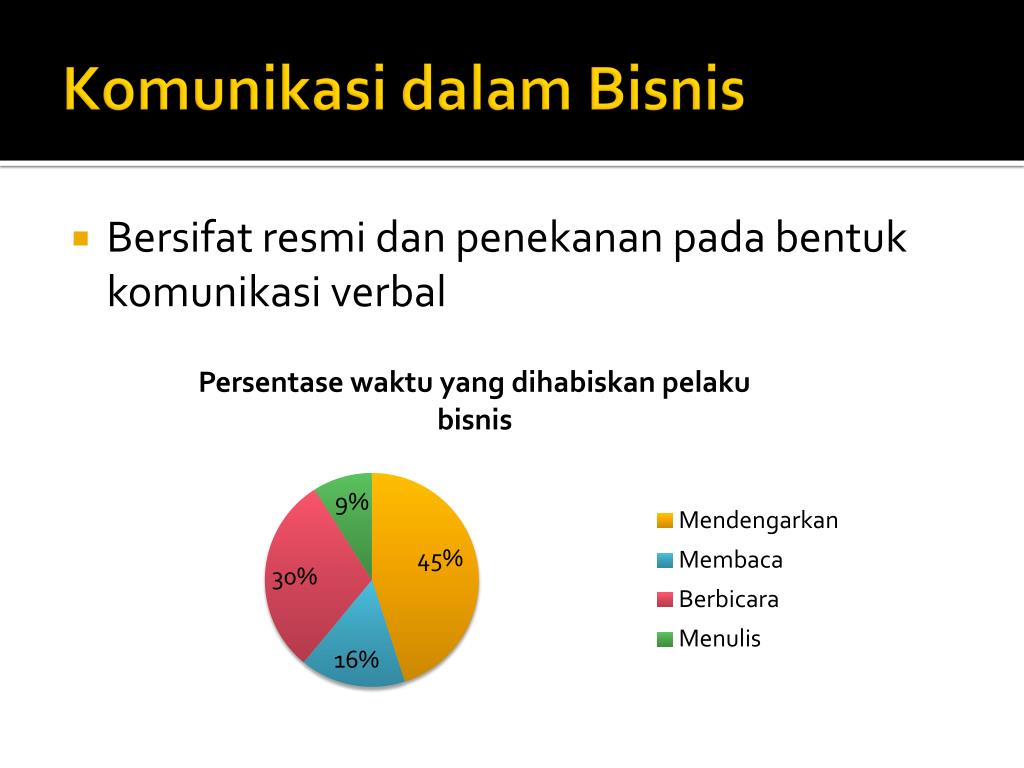 Komunikasi dalam Bisnis

Bersifat resmi dan penekanan pada bentuk komunikasi verbal

Persentase waktu yang dihabiskan pelaku bisnis

9%
45%
30%
16%

Mendengarkan
Membaca
Berbicara
Menulis